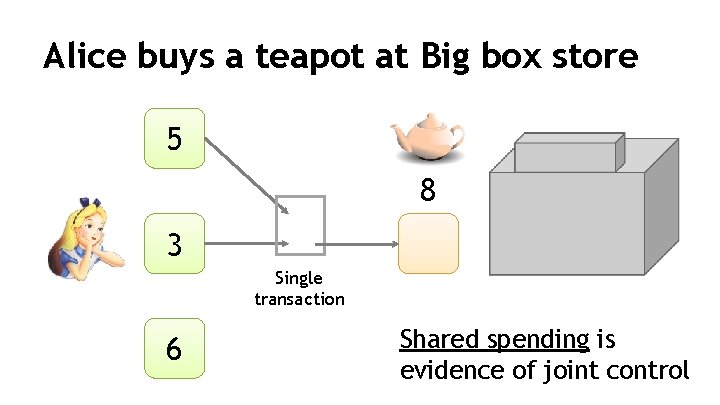 Alice buys a teapot at Big box store

5

3

6

Single transaction

8

Shared spending is evidence of joint control